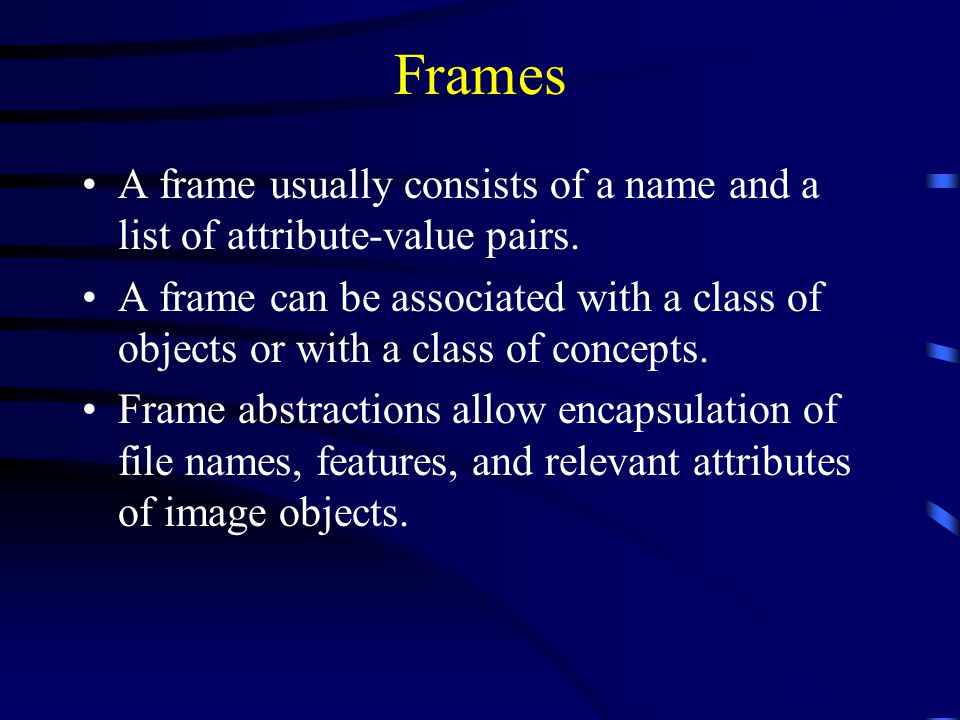 Frames

• A frame usually consists of a name and a list of attribute-value pairs.

• A frame can be associated with a class of objects or with a class of concepts.

• Frame abstractions allow encapsulation of file names, features, and relevant attributes of image objects.